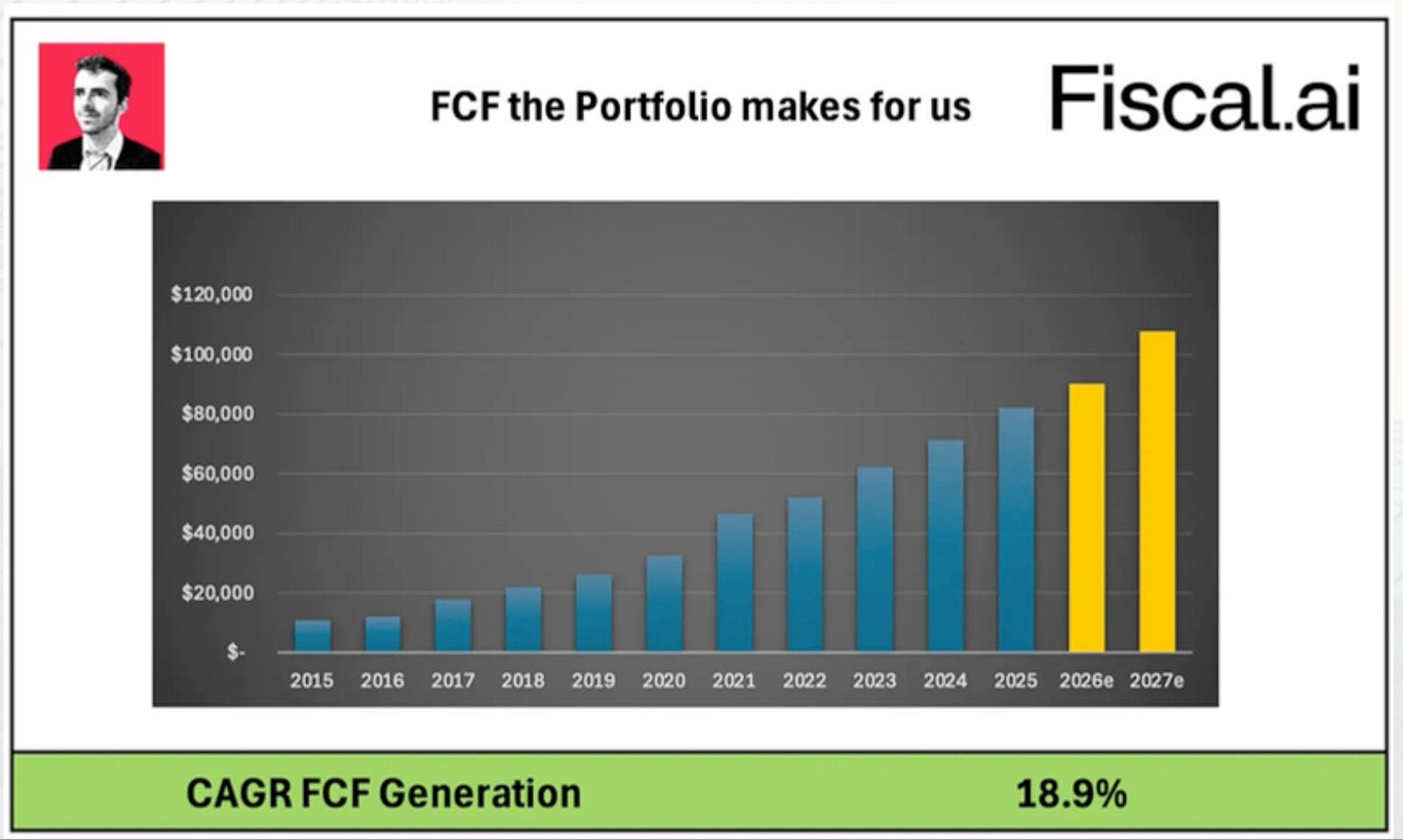 FCF the Portfolio makes for us

Fiscal.ai

$120,000
$100,000
$80,000
$60,000
$40,000
$20,000
$-

2015 2016 2017 2018 2019 2020 2021 2022 2023 2024 2025 2026e 2027e

CAGR FCF Generation 18.9%